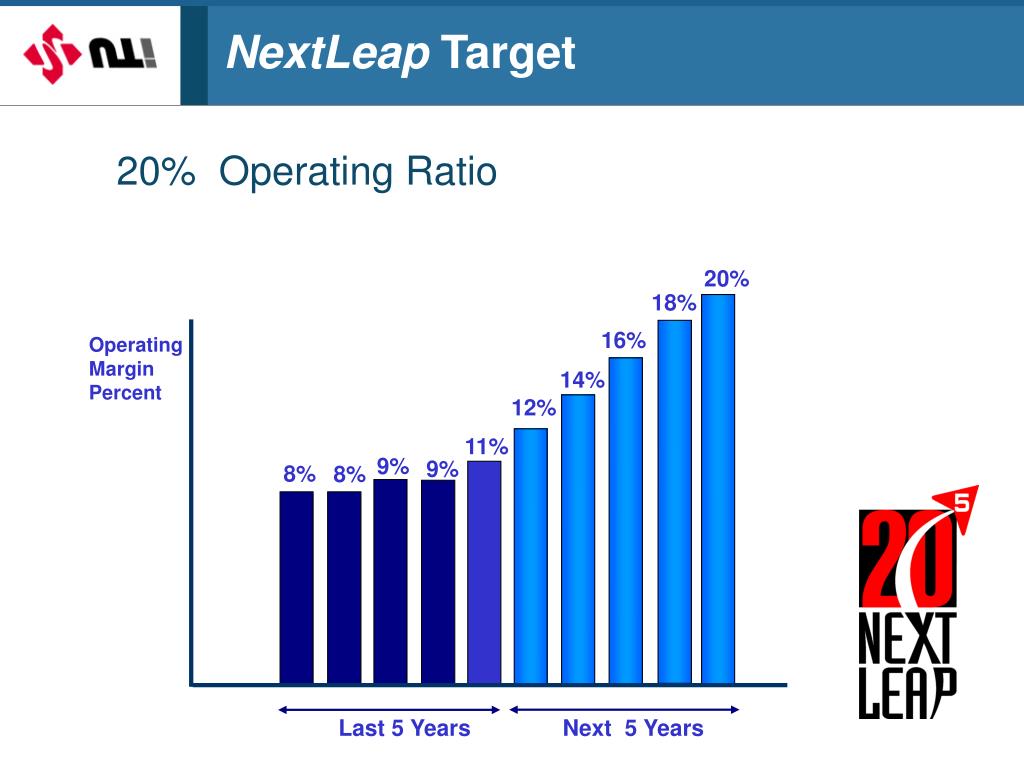 NLI

NextLeap Target

20% Operating Ratio

Operating Margin Percent

8% 8% 9% 9% 11% 12% 14% 16% 18% 20%

Last 5 Years

Next 5 Years

20 5 NEXT LEAP